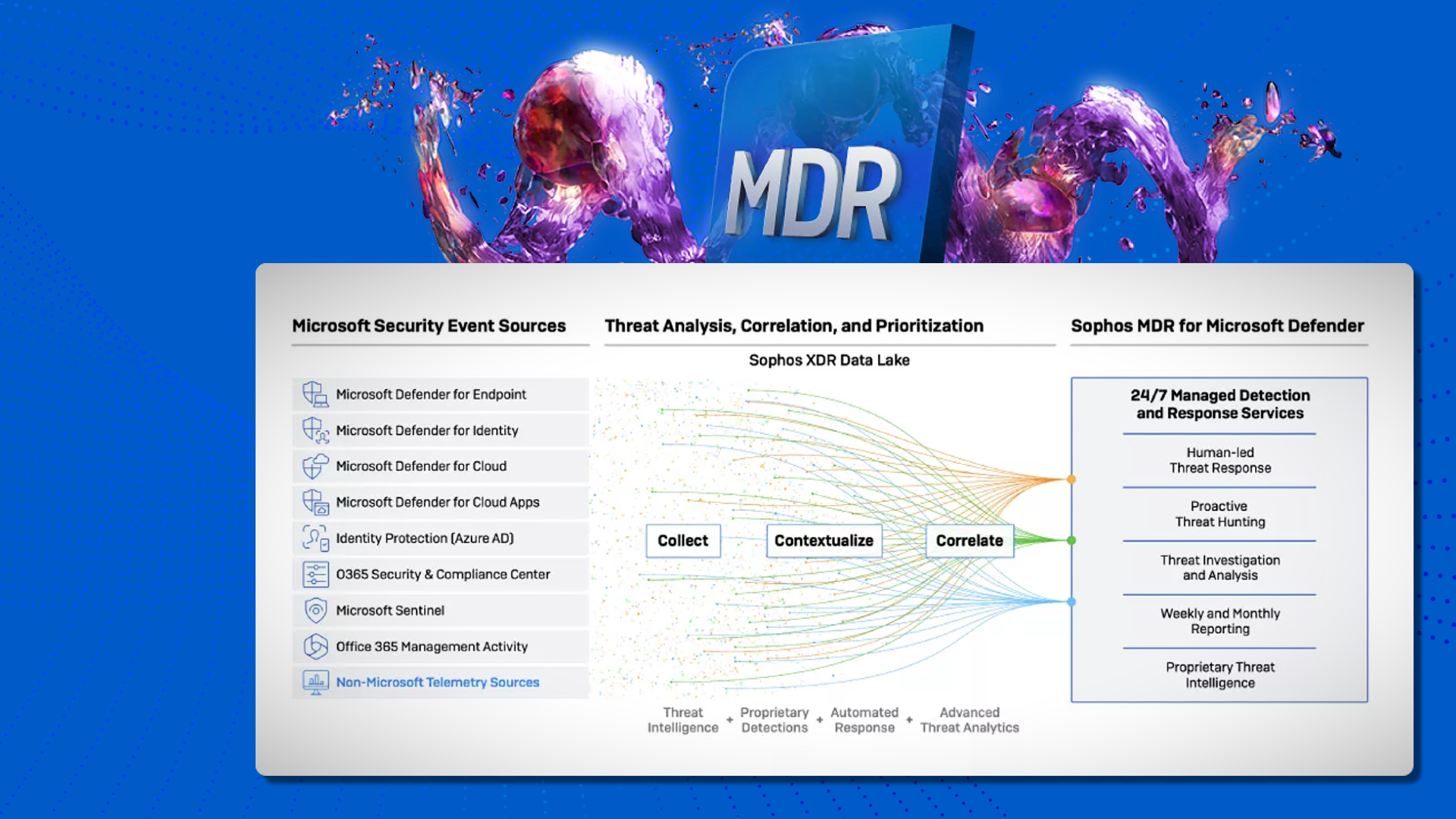 MDR

Microsoft Security Event Sources

Microsoft Defender for Endpoint
Microsoft Defender for Identity
Microsoft Defender for Cloud
Microsoft Defender for Cloud Apps
Identity Protection (Azure AD)
O365 Security & Compliance Center
Microsoft Sentinel
Office 365 Management Activity
Non-Microsoft Telemetry Sources

Threat Analysis, Correlation, and Prioritization

Sophos XDR Data Lake

Collect
Contextualize
Correlate

Threat Intelligence + Proprietary Detections + Automated Response + Advanced Threat Analytics

Sophos MDR for Microsoft Defender

24/7 Managed Detection and Response Services

Human-led Threat Response

Proactive Threat Hunting

Threat Investigation and Analysis

Weekly and Monthly Reporting

Proprietary Threat Intelligence